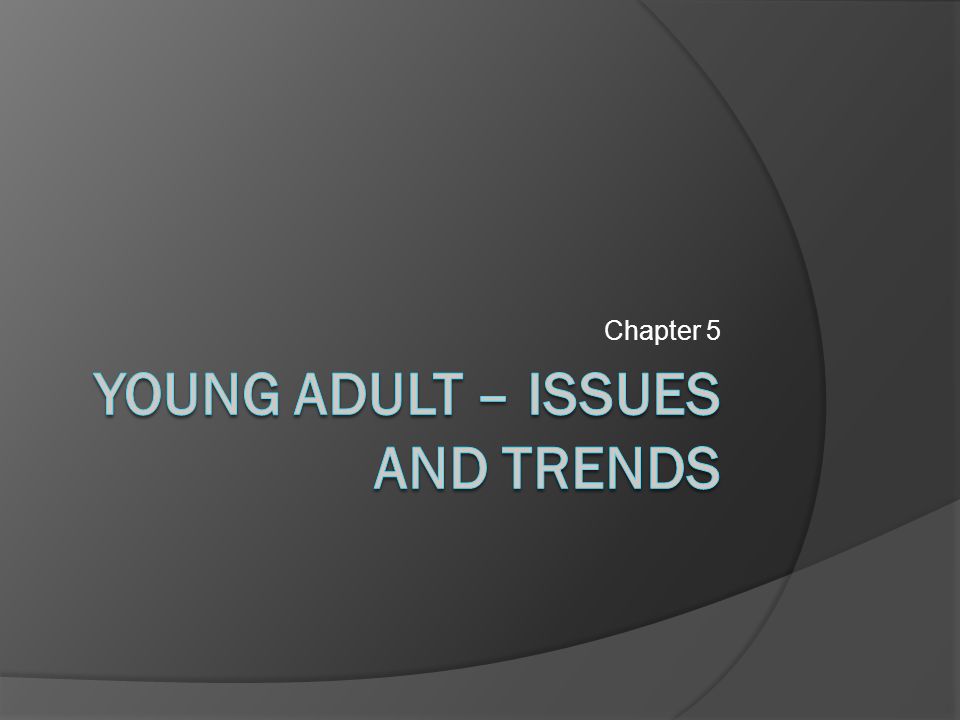 Chapter 5

YOUNG ADULT – ISSUES AND TRENDS